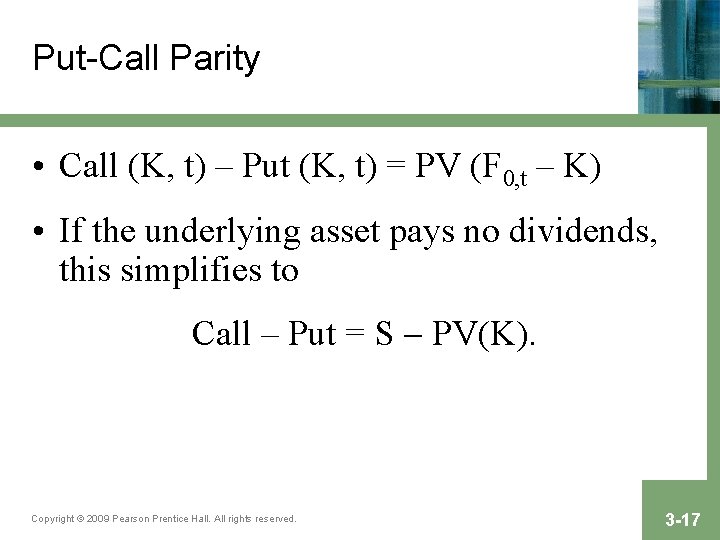 Put-Call Parity

• Call (K, t) – Put (K, t) = PV ($F_{0,t}$ – K)

• If the underlying asset pays no dividends, this simplifies to

Call – Put = S – PV(K).

Copyright © 2009 Pearson Prentice Hall. All rights reserved.

3-17